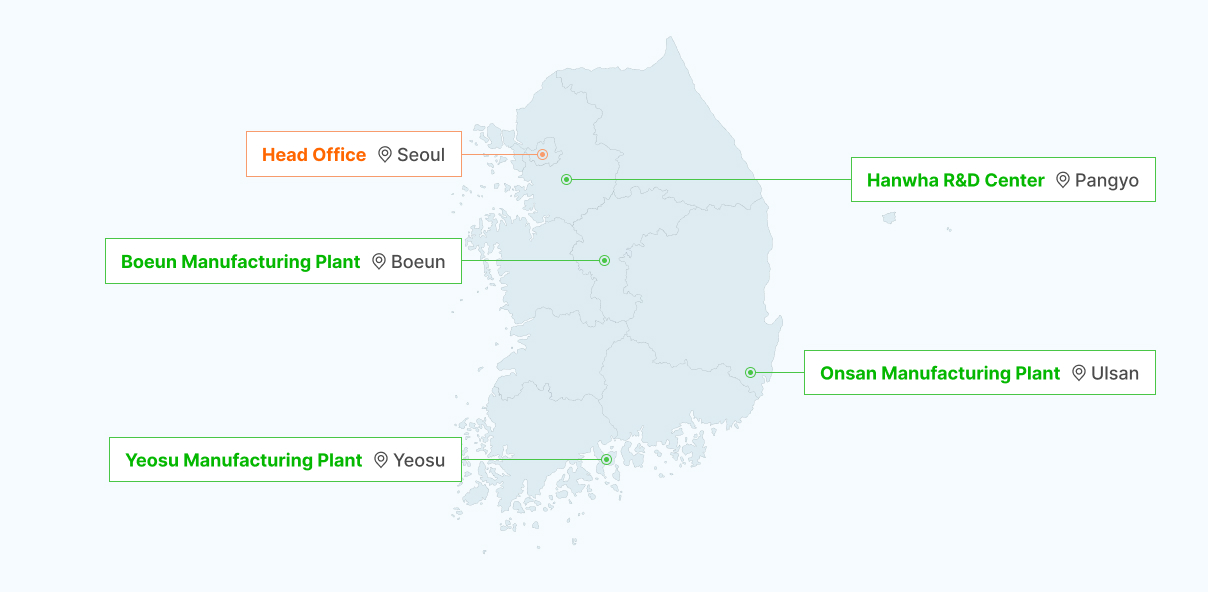 Head Office Seoul

Hanwha R&D Center Pangyo

Boeun Manufacturing Plant Boeun

Onsan Manufacturing Plant Ulsan

Yeosu Manufacturing Plant Yeosu